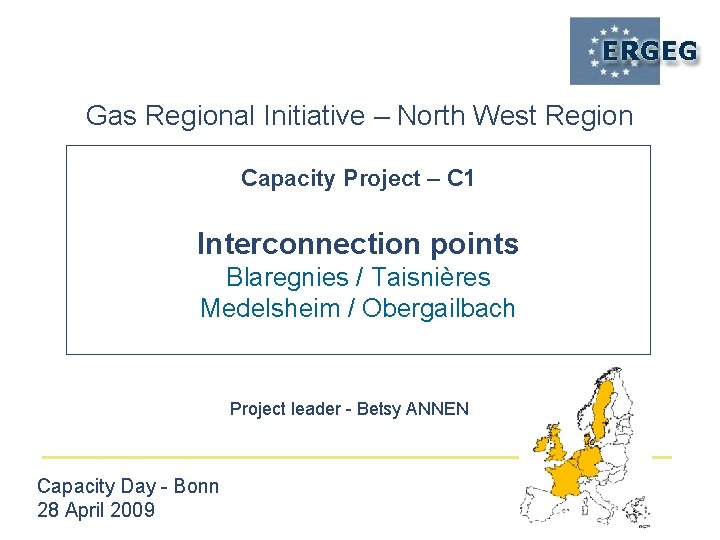 ERGEG

Gas Regional Initiative – North West Region

Capacity Project – C1

Interconnection points
Blaregnies / Taisnières
Medelsheim / Obergailbach

Project leader - Betsy ANNEN

Capacity Day - Bonn
28 April 2009